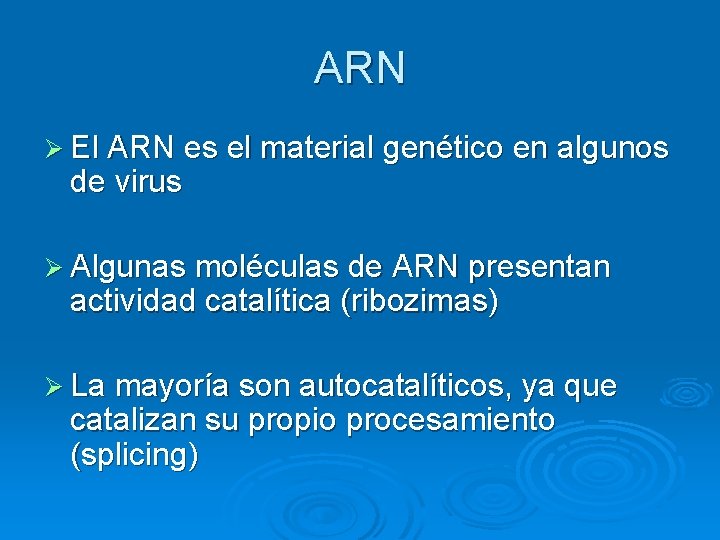 ARN

➢ El ARN es el material genético en algunos de virus

➢ Algunas moléculas de ARN presentan actividad catalítica (ribozimas)

➢ La mayoría son autocatalíticos, ya que catalizan su propio procesamiento (splicing)